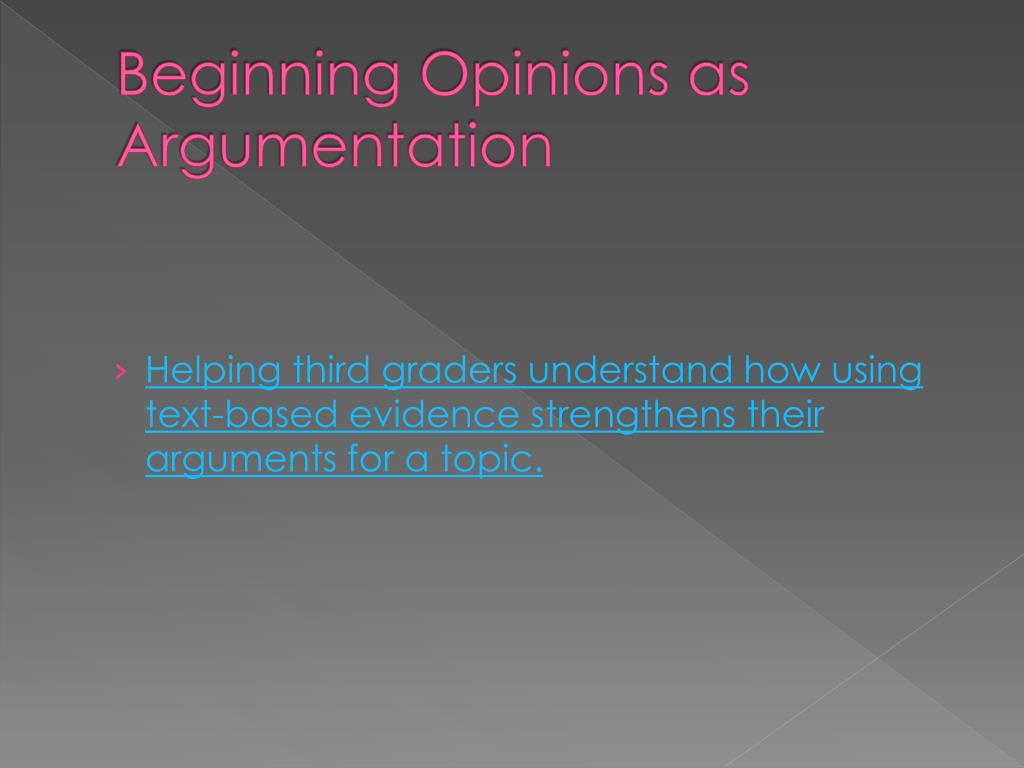 Beginning Opinions as Argumentation

› Helping third graders understand how using text-based evidence strengthens their arguments for a topic.